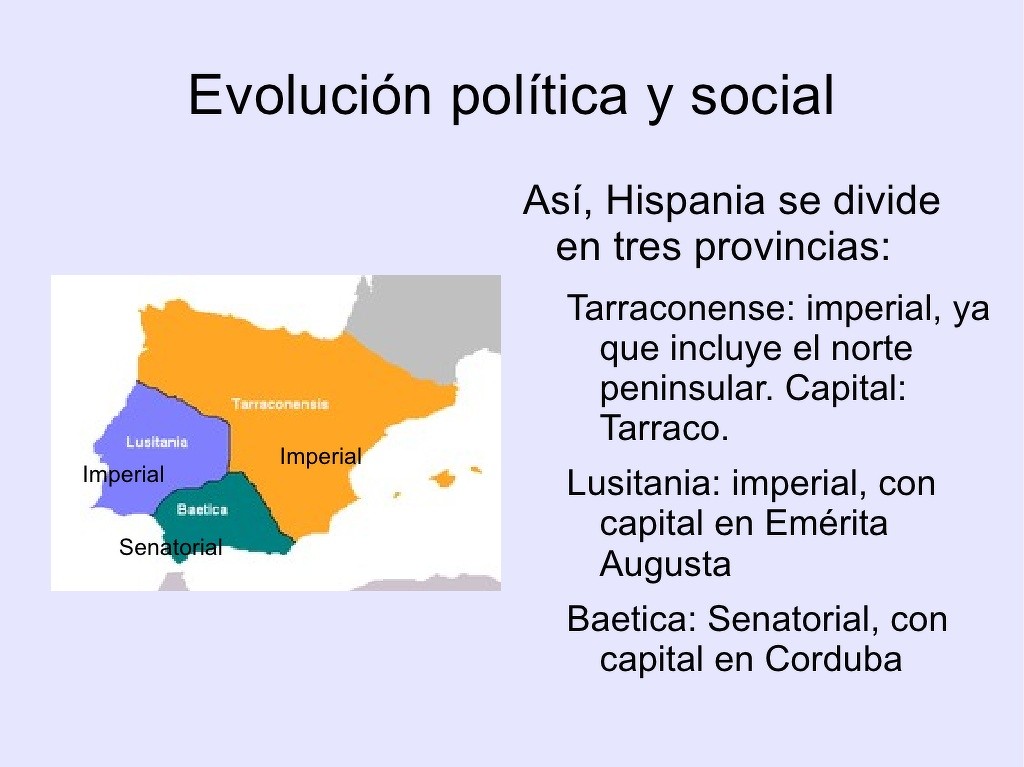 Evolución política y social

Tarraconensis
Lusitania
Imperial
Imperial
Baetica
Senatorial

Así, Hispania se divide en tres provincias:

Tarraconense: imperial, ya que incluye el norte peninsular. Capital: Tarraco.

Lusitania: imperial, con capital en Emérita Augusta

Baetica: Senatorial, con capital en Corduba